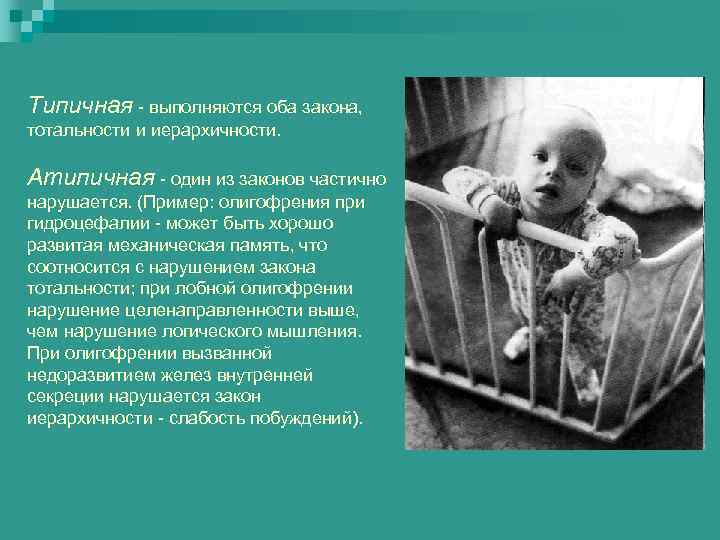 Типичная - выполняются оба закона, тотальности и иерархичности.

Атипичная - один из законов частично нарушается. (Пример: олигофрения при гидроцефалии - может быть хорошо развитая механическая память, что соотносится с нарушением закона тотальности; при лобной олигофрении нарушение целенаправленности выше, чем нарушение логического мышления. При олигофрении вызванной недоразвитием желез внутренней секреции нарушается закон иерархичности - слабость побуждений).